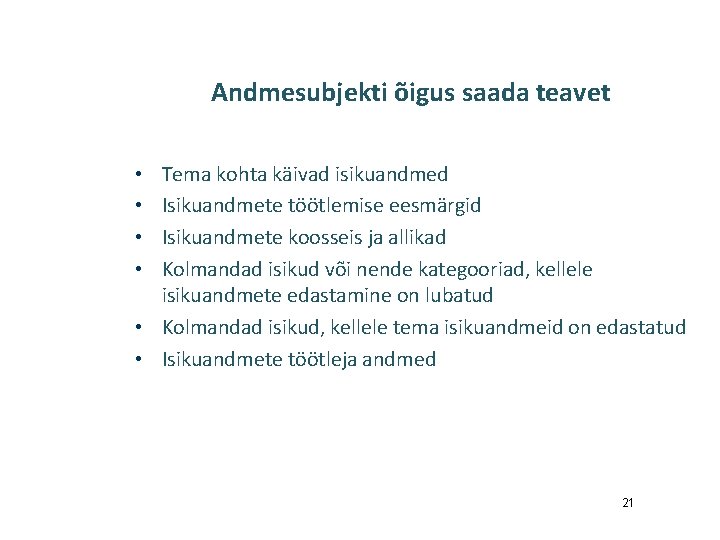 Andmesubjekti õigus saada teavet

• Tema kohta käivad isikuandmed
• Isikuandmete töötlemise eesmärgid
• Isikuandmete koosseis ja allikad
• Kolmandad isikud või nende kategooriad, kellele isikuandmete edastamine on lubatud
• Kolmandad isikud, kellele tema isikuandmeid on edastatud
• Isikuandmete töötleja andmed

21